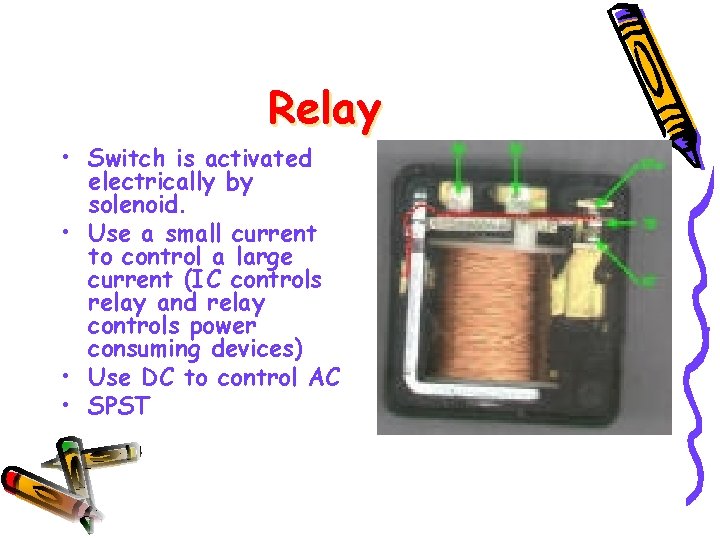 Relay

• Switch is activated electrically by solenoid.
• Use a small current to control a large current (IC controls relay and relay controls power consuming devices)
• Use DC to control AC
• SPST